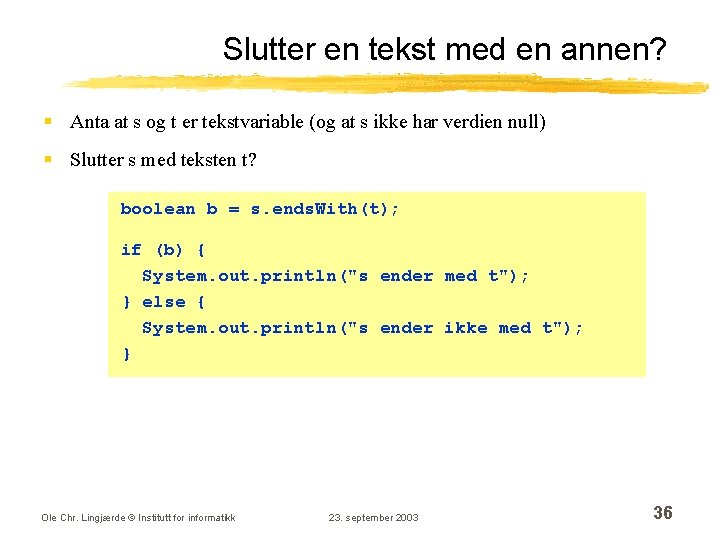 Slutter en tekst med en annen?

▪ Anta at s og t er tekstvariable (og at s ikke har verdien null)

▪ Slutter s med teksten t?

boolean b = s.endsWith(t);

if (b) {
  System.out.println("s ender med t");
} else {
  System.out.println("s ender ikke med t");
}

Ole Chr. Lingjærde © Institutt for informatikk    23. september 2003    36